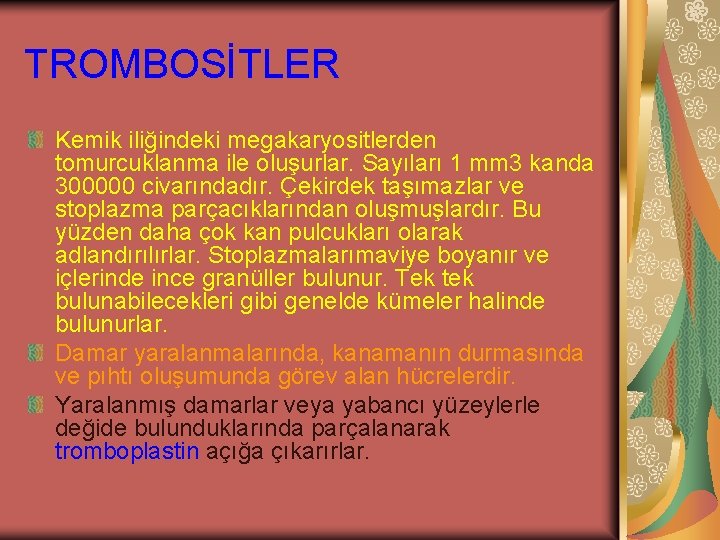 TROMBOSİTLER

Kemik iliğindeki megakaryositlerden tomurcuklanma ile oluşurlar. Sayıları 1 mm3 kanda 300000 civarındadır. Çekirdek taşımazlar ve stoplazma parçacıklarından oluşmuşlardır. Bu yüzden daha çok kan pulcukları olarak adlandırılırlar. Stoplazmalarımaviye boyanır ve içlerinde ince granüller bulunur. Tek tek bulunabilecekleri gibi genelde kümeler halinde bulunurlar.

Damar yaralanmalarında, kanamanın durmasında ve pıhtı oluşumunda görev alan hücrelerdir.

Yaralanmış damarlar veya yabancı yüzeylerle değide bulunduklarında parçalanarak tromboplastin açığa çıkarırlar.